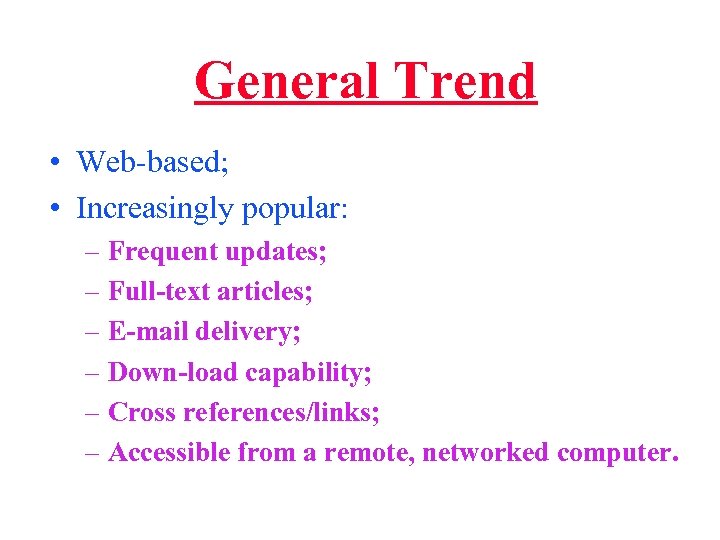 General Trend

• Web-based;
• Increasingly popular:
– Frequent updates;
– Full-text articles;
– E-mail delivery;
– Down-load capability;
– Cross references/links;
– Accessible from a remote, networked computer.